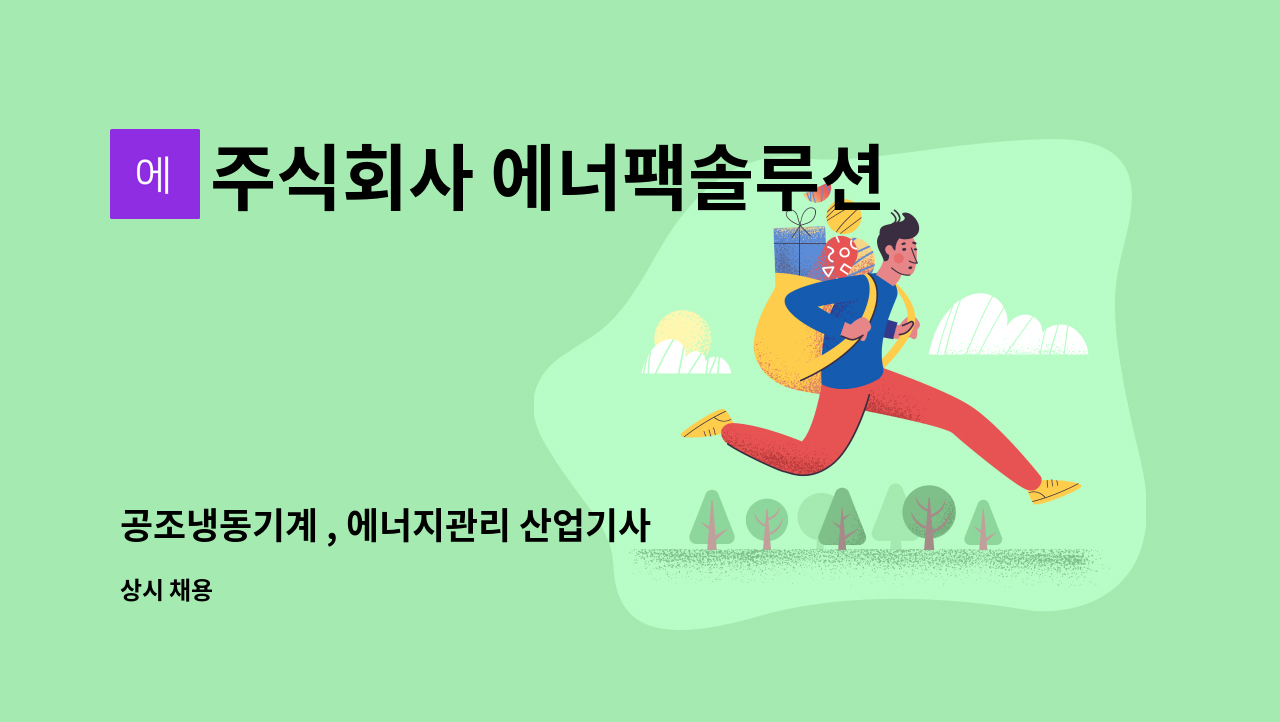 에 주식회사 에너팩솔루션

공조냉동기계 , 에너지관리 산업기사

상시 채용